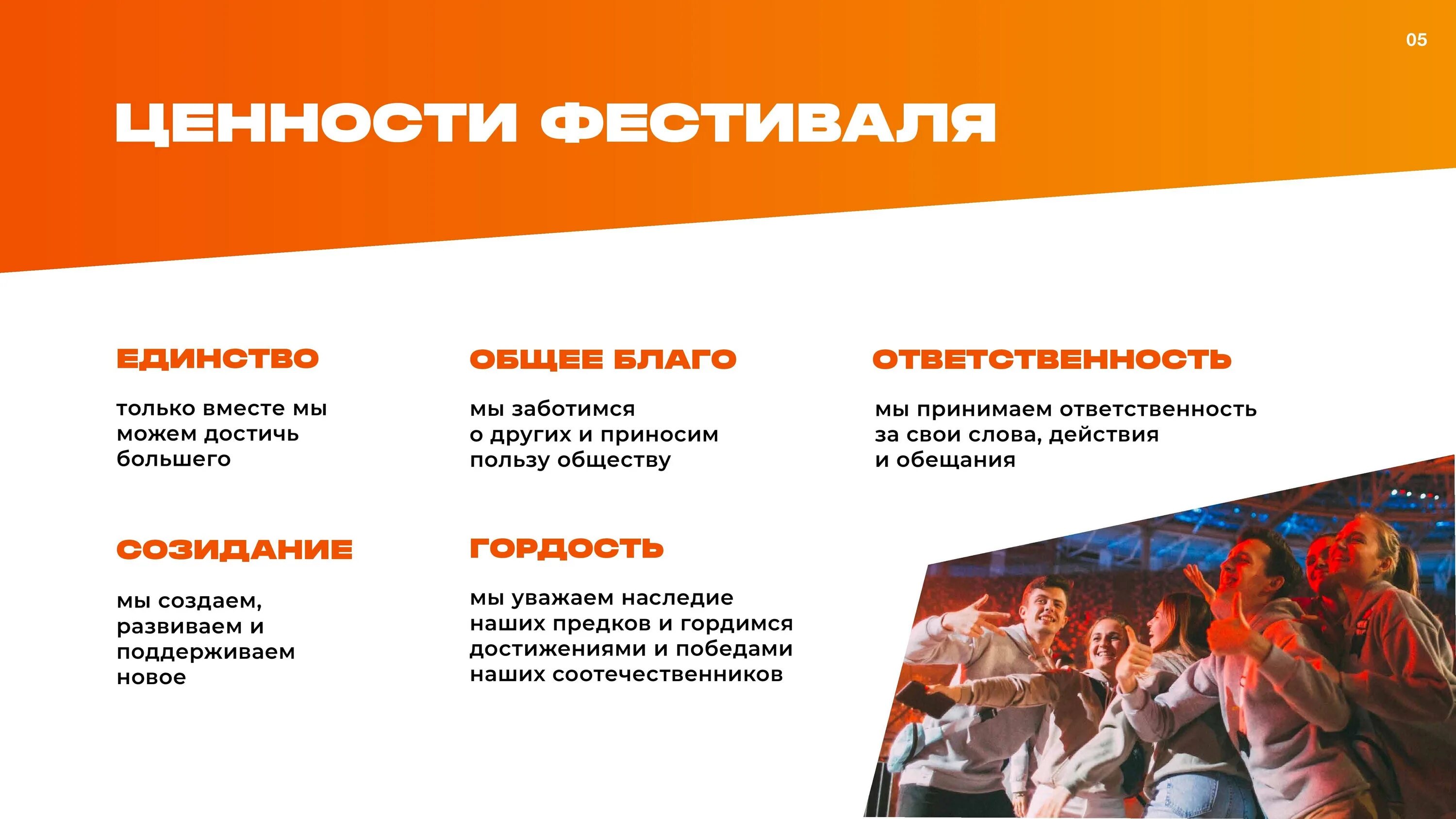 05

ЦЕННОСТИ ФЕСТИВАЛЯ

ЕДИНСТВО

только вместе мы можем достичь большего

ОБЩЕЕ БЛАГО

мы заботимся о других и приносим пользу обществу

ОТВЕТСТВЕННОСТЬ

мы принимаем ответственность за свои слова, действия и обещания

СОЗИДАНИЕ

мы создаем, развиваем и поддерживаем новое

ГОРДОСТЬ

мы уважаем наследие наших предков и гордимся достижениями и победами наших соотечественников